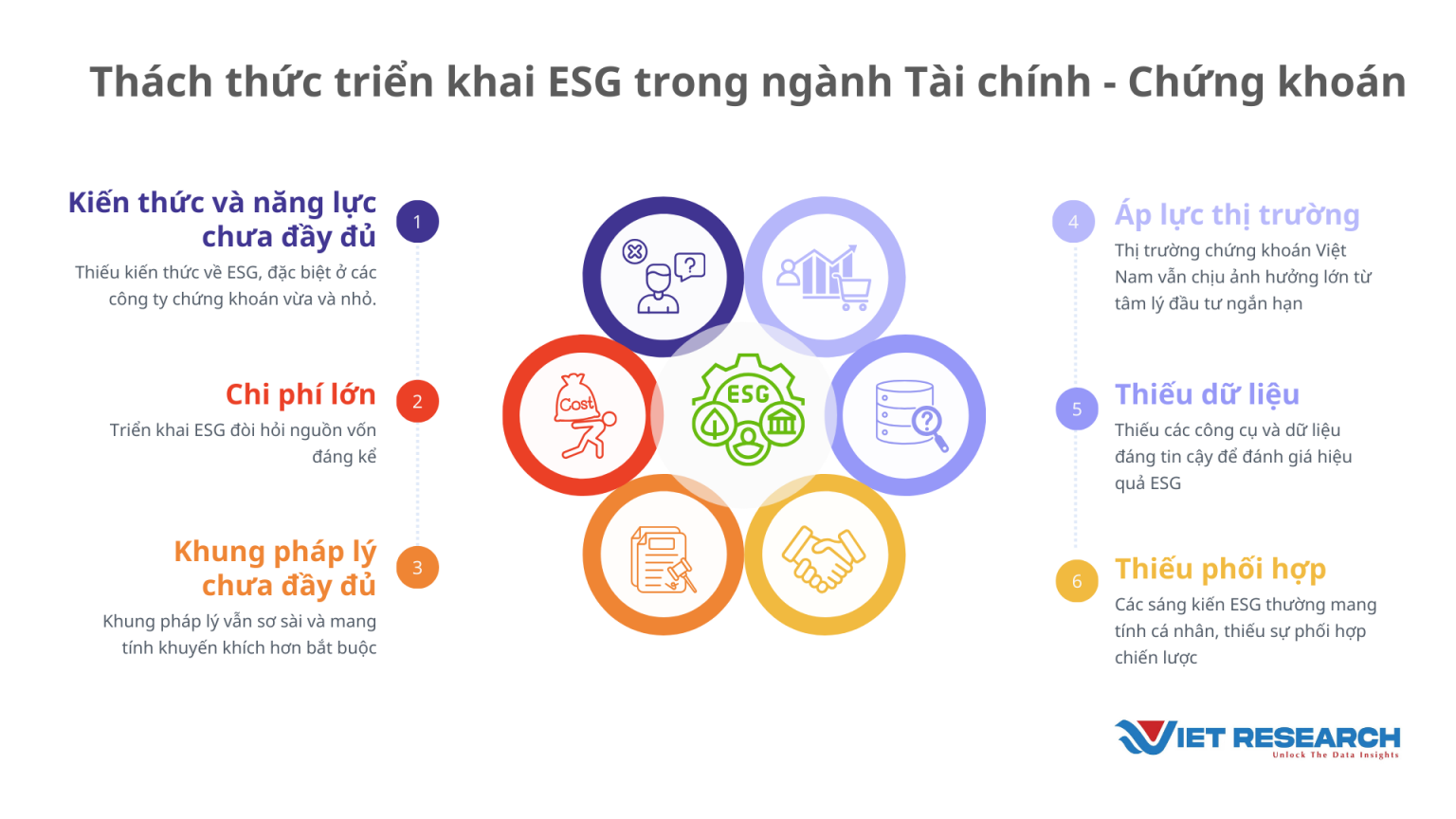 Thách thức triển khai ESG trong ngành Tài chính - Chứng khoán

Kiến thức và năng lực chưa đầy đủ
1
Thiếu kiến thức về ESG, đặc biệt ở các công ty chứng khoán vừa và nhỏ.

Chi phí lớn
2
Triển khai ESG đòi hỏi nguồn vốn đáng kể

Khung pháp lý chưa đầy đủ
3
Khung pháp lý vẫn sơ sài và mang tính khuyến khích hơn bắt buộc

Cost

ESG

4
Áp lực thị trường
Thị trường chứng khoán Việt Nam vẫn chịu ảnh hưởng lớn từ tâm lý đầu tư ngắn hạn

5
Thiếu dữ liệu
Thiếu các công cụ và dữ liệu đáng tin cậy để đánh giá hiệu quả ESG

6
Thiếu phối hợp
Các sáng kiến ESG thường mang tính cá nhân, thiếu sự phối hợp chiến lược

VIET RESEARCH
Unlock The Data Insights